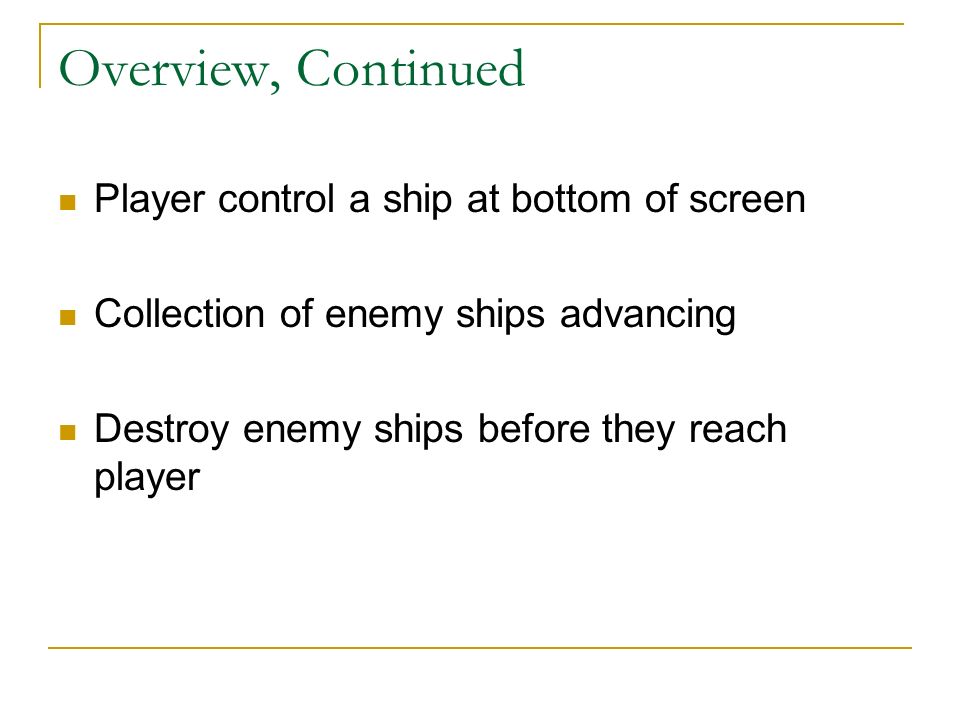 Overview, Continued

- Player control a ship at bottom of screen

- Collection of enemy ships advancing

- Destroy enemy ships before they reach player